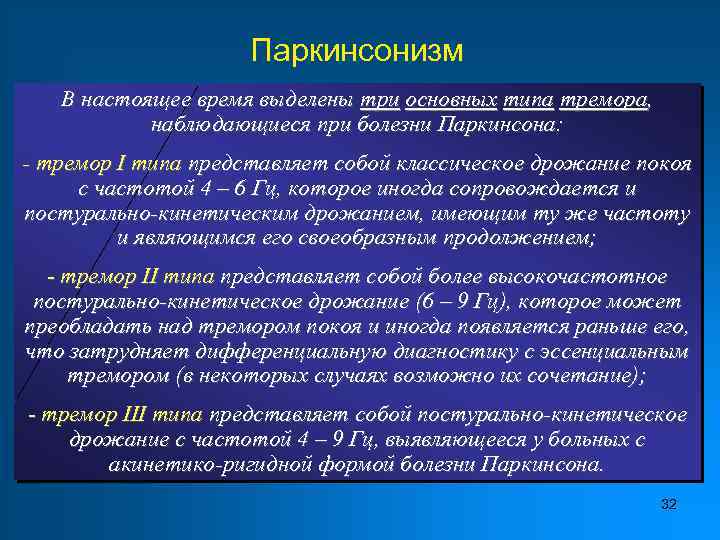 Паркинсонизм

В настоящее время выделены три основных типа тремора, наблюдающиеся при болезни Паркинсона:

- тремор I типа представляет собой классическое дрожание покоя с частотой 4 – 6 Гц, которое иногда сопровождается и постурально-кинетическим дрожанием, имеющим ту же частоту и являющимся его своеобразным продолжением;

- тремор II типа представляет собой более высокочастотное постурально-кинетическое дрожание (6 – 9 Гц), которое может преобладать над тремором покоя и иногда появляется раньше его, что затрудняет дифференциальную диагностику с эссенциальным тремором (в некоторых случаях возможно их сочетание);

- тремор III типа представляет собой постурально-кинетическое дрожание с частотой 4 – 9 Гц, выявляющееся у больных с акинетико-ригидной формой болезни Паркинсона.

32